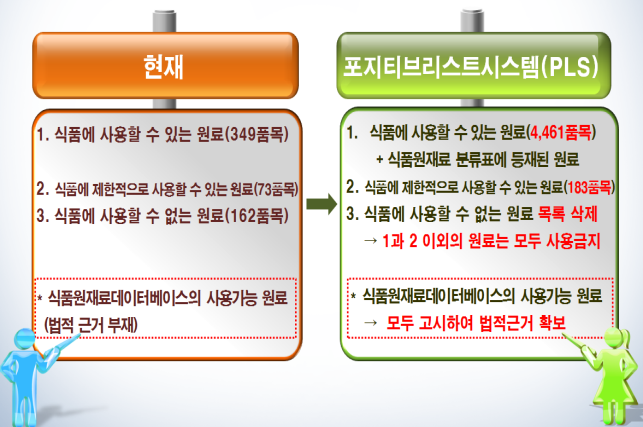 현재

1. 식품에 사용할 수 있는 원료(349품목)

2. 식품에 제한적으로 사용할 수 있는 원료(73품목)

3. 식품에 사용할 수 없는 원료(162품목)

* 식품원재료데이터베이스의 사용가능 원료 (법적 근거 부재)

포지티브리스트시스템(PLS)

1. 식품에 사용할 수 있는 원료(4,461품목)
+ 식품원재료 분류표에 등재된 원료

2. 식품에 제한적으로 사용할 수 있는 원료(183품목)

3. 식품에 사용할 수 없는 원료 목록 삭제
→ 1과 2 이외의 원료는 모두 사용금지

* 식품원재료데이터베이스의 사용가능 원료
→ 모두 고시하여 법적근거 확보